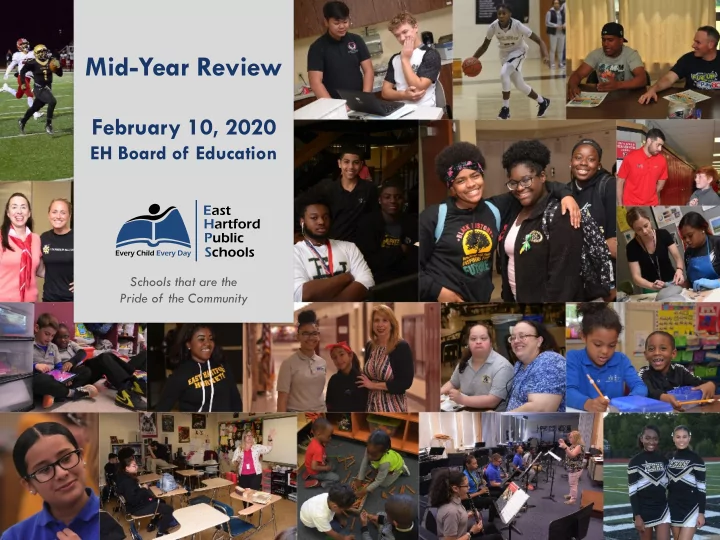 Mid-Year Review

February 10, 2020
EH Board of Education

Every Child Every Day

East
Hartford
Public
Schools

Schools that are the
Pride of the Community